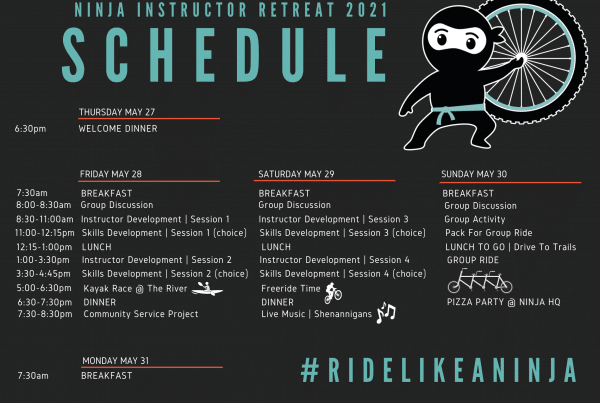 NINJA INSTRUCTOR RETREAT 2021
SCHEDULE

THURSDAY MAY 27
6:30pm WELCOME DINNER

FRIDAY MAY 28
7:30am BREAKFAST
8:00-8:30am Group Discussion
8:30-11:00am Instructor Development | Session 1
11:00-12:15pm Skills Development | Session 1 (choice)
12:15-1:00pm LUNCH
1:00-3:30pm Instructor Development | Session 2
3:30-4:45pm Skills Development | Session 2 (choice)
5:00-6:30pm Kayak Race @ The River
6:30-7:30pm DINNER
7:30-8:30pm Community Service Project

SATURDAY MAY 29
BREAKFAST
Group Discussion
Instructor Development | Session 3
Skills Development | Session 3 (choice)
LUNCH
Instructor Development | Session 4
Skills Development | Session 4 (choice)
Freeride Time
DINNER
Live Music | Shenannigans

SUNDAY MAY 30
BREAKFAST
Group Discussion
Group Activity
Pack For Group Ride
LUNCH TO GO | Drive To Trails
GROUP RIDE
PIZZA PARTY @ NINJA HQ

MONDAY MAY 31
7:30am BREAKFAST

#RIDELIKEANINJA